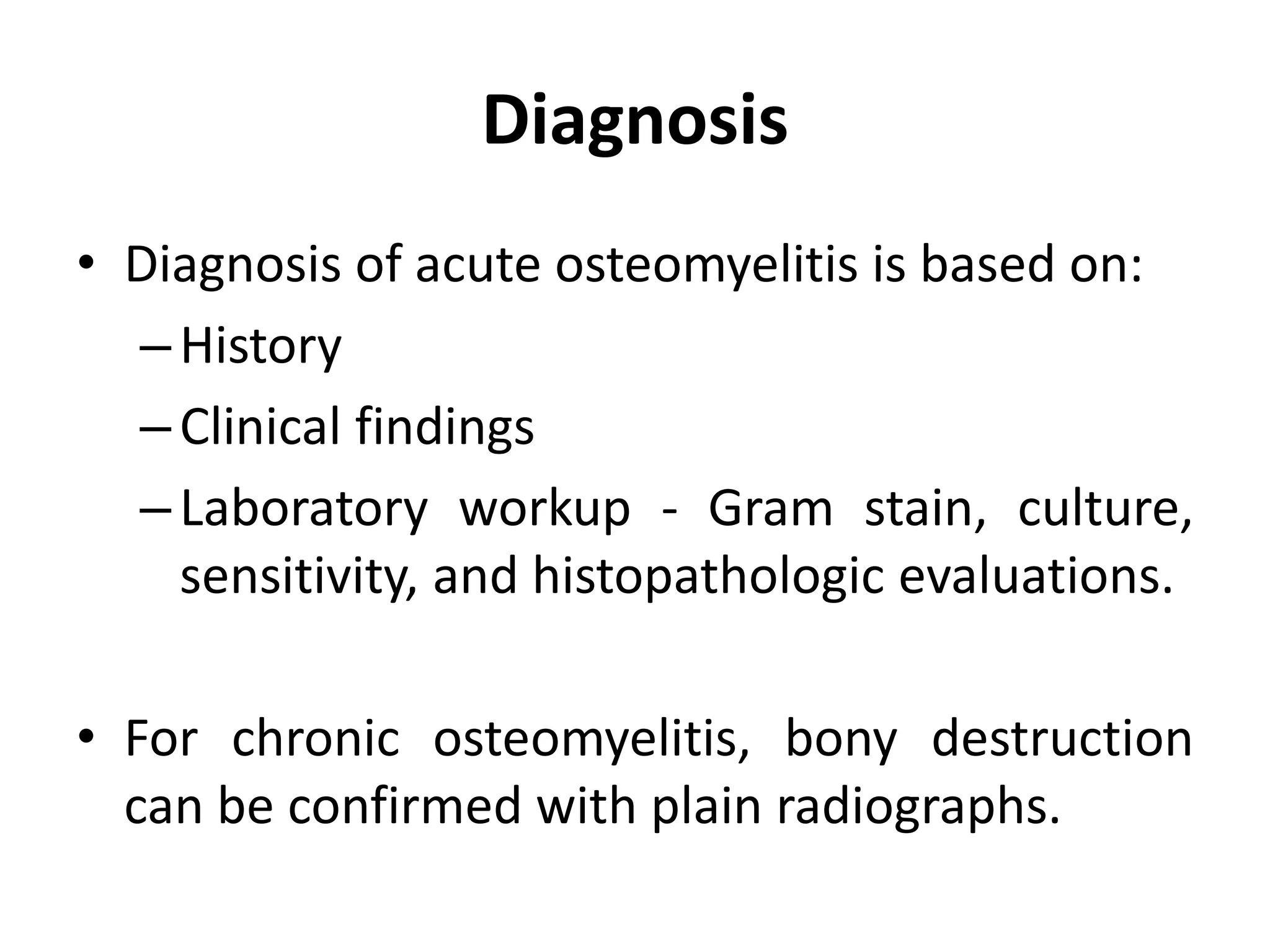 Diagnosis

• Diagnosis of acute osteomyelitis is based on:
– History
– Clinical findings
– Laboratory workup - Gram stain, culture, sensitivity, and histopathologic evaluations.

• For chronic osteomyelitis, bony destruction can be confirmed with plain radiographs.